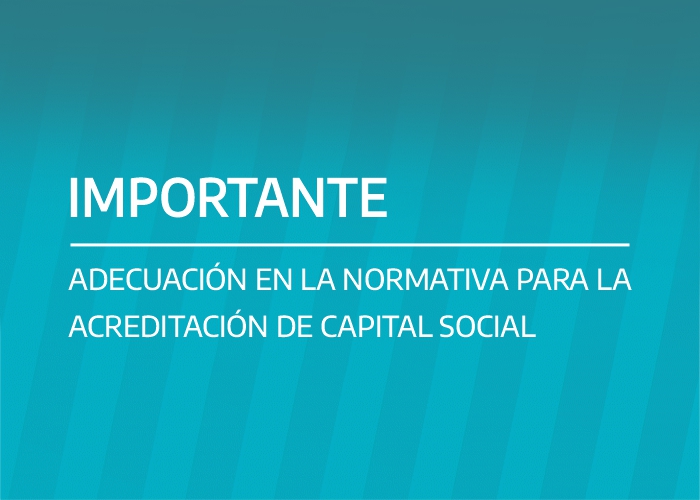 IMPORTANTE

ADECUACIÓN EN LA NORMATIVA PARA LA ACREDITACIÓN DE CAPITAL SOCIAL